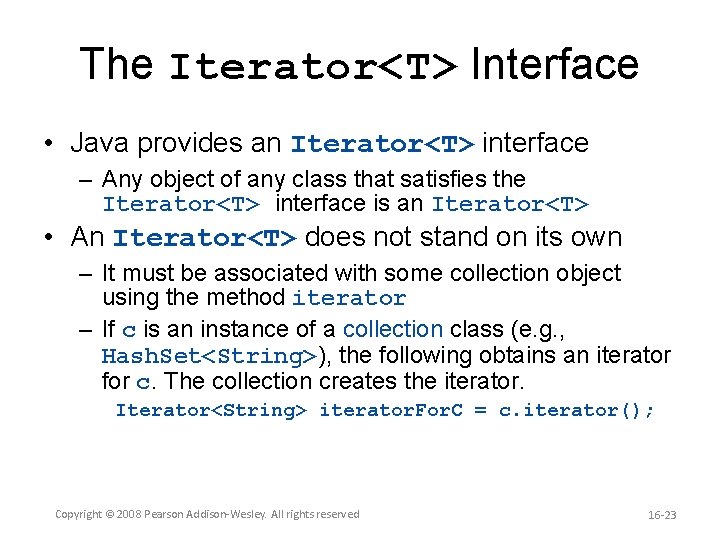 The Iterator<T> Interface

• Java provides an Iterator<T> interface
 – Any object of any class that satisfies the Iterator<T> interface is an Iterator<T>
• An Iterator<T> does not stand on its own
 – It must be associated with some collection object using the method iterator
 – If c is an instance of a collection class (e.g., HashSet<String>), the following obtains an iterator for c. The collection creates the iterator.
  Iterator<String> iteratorForC = c.iterator();

Copyright © 2008 Pearson Addison-Wesley. All rights reserved

16-23